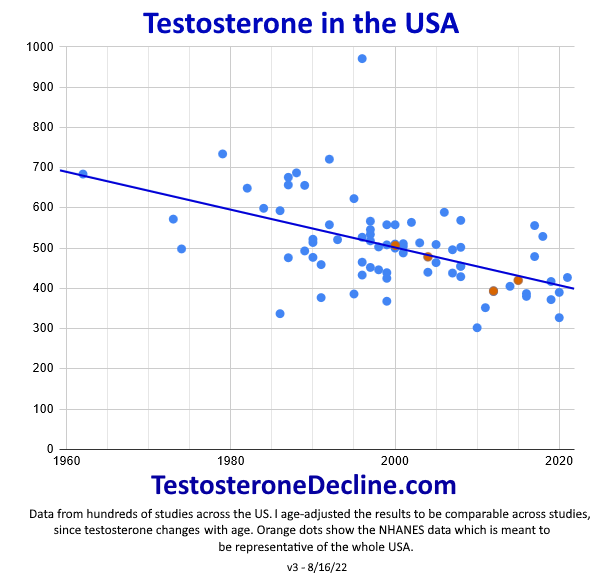 Testosterone in the USA

1000
900
800
700
600
500
400
300
200
100
0

1960
1980
2000
2020

TestosteroneDecline.com

Data from hundreds of studies across the US. I age-adjusted the results to be comparable across studies, since testosterone changes with age. Orange dots show the NHANES data which is meant to be representative of the whole USA.

v3 - 8/16/22